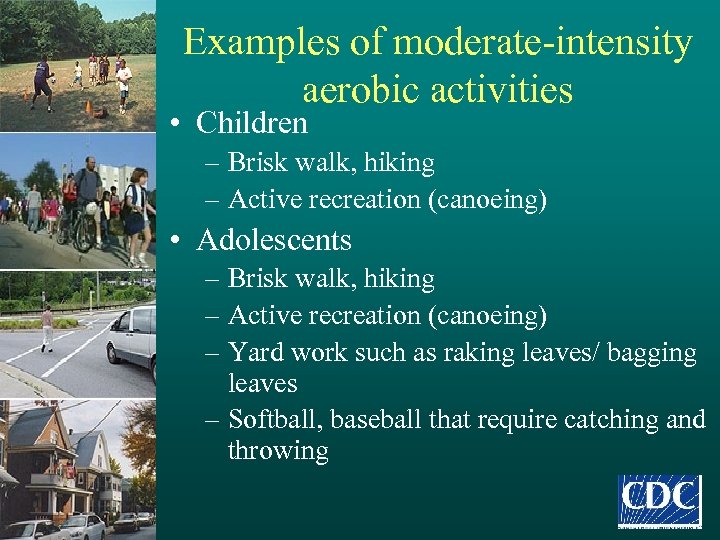 Examples of moderate-intensity aerobic activities

• Children
– Brisk walk, hiking
– Active recreation (canoeing)
• Adolescents
– Brisk walk, hiking
– Active recreation (canoeing)
– Yard work such as raking leaves/ bagging leaves
– Softball, baseball that require catching and throwing

CDC